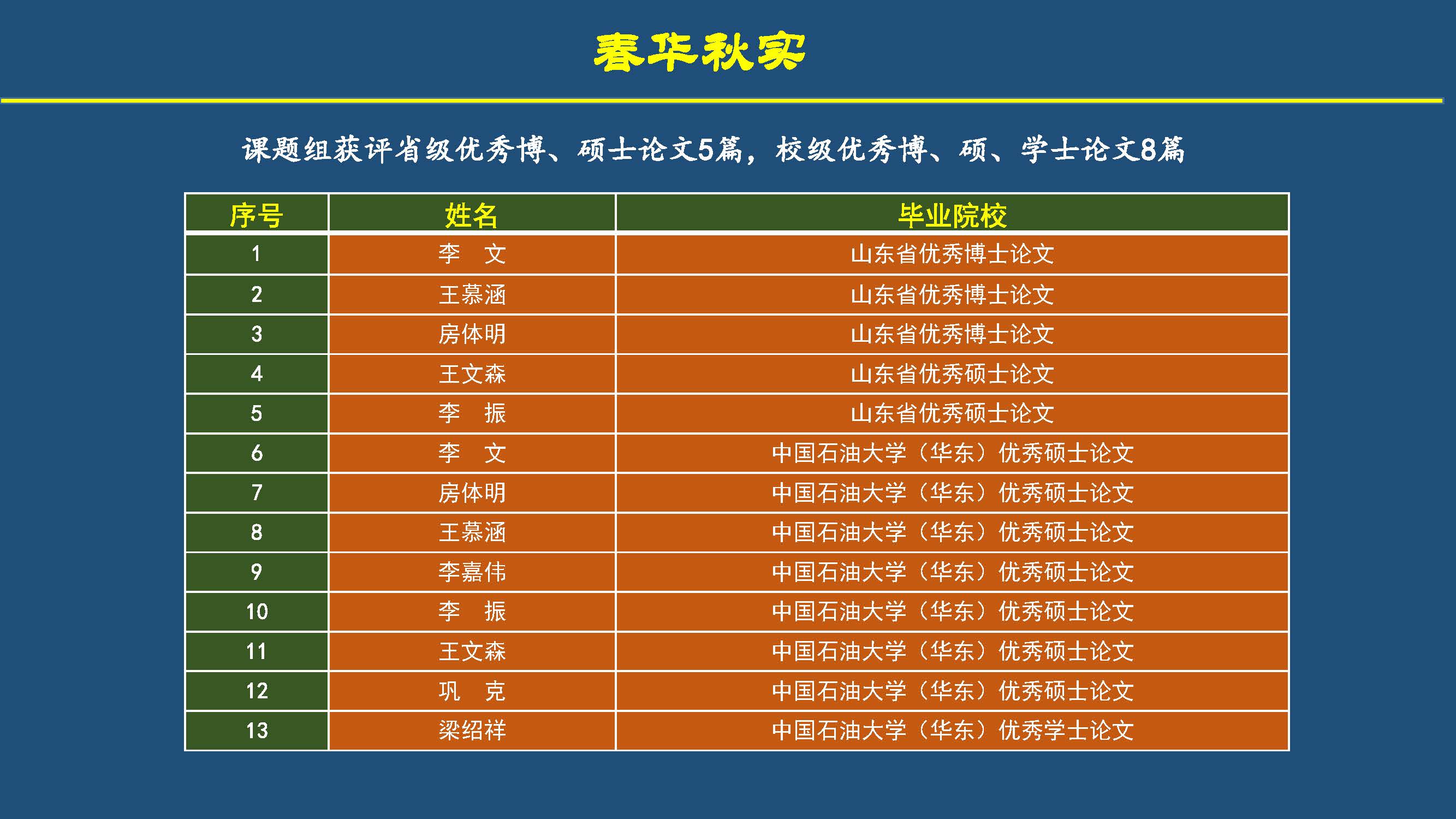 春华秋实

课题组获评省级优秀博、硕士论文5篇，校级优秀博、硕、学士论文8篇

| 序号 | 姓名 | 毕业院校 |
|---|---|---|
| 1 | 李　文 | 山东省优秀博士论文 |
| 2 | 王慕涵 | 山东省优秀博士论文 |
| 3 | 房体明 | 山东省优秀博士论文 |
| 4 | 王文森 | 山东省优秀硕士论文 |
| 5 | 李　振 | 山东省优秀硕士论文 |
| 6 | 李　文 | 中国石油大学（华东）优秀硕士论文 |
| 7 | 房体明 | 中国石油大学（华东）优秀硕士论文 |
| 8 | 王慕涵 | 中国石油大学（华东）优秀硕士论文 |
| 9 | 李嘉伟 | 中国石油大学（华东）优秀硕士论文 |
| 10 | 李　振 | 中国石油大学（华东）优秀硕士论文 |
| 11 | 王文森 | 中国石油大学（华东）优秀硕士论文 |
| 12 | 巩　克 | 中国石油大学（华东）优秀硕士论文 |
| 13 | 梁绍祥 | 中国石油大学（华东）优秀学士论文 |